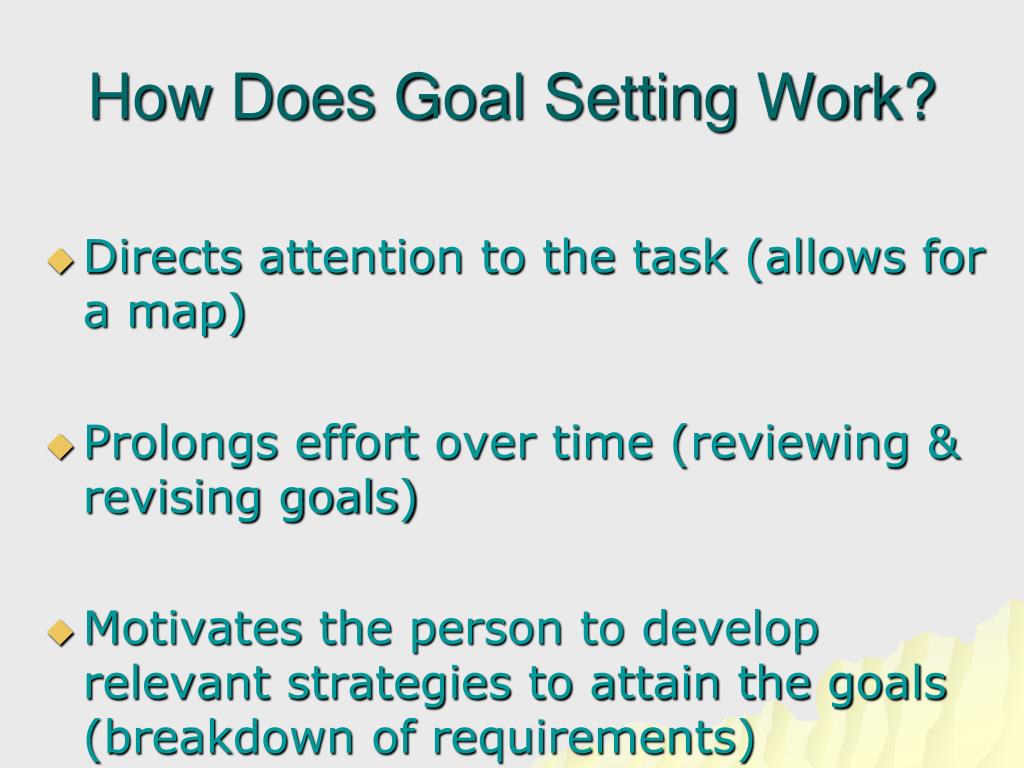 How Does Goal Setting Work?

Directs attention to the task (allows for a map)

Prolongs effort over time (reviewing & revising goals)

Motivates the person to develop relevant strategies to attain the goals (breakdown of requirements)